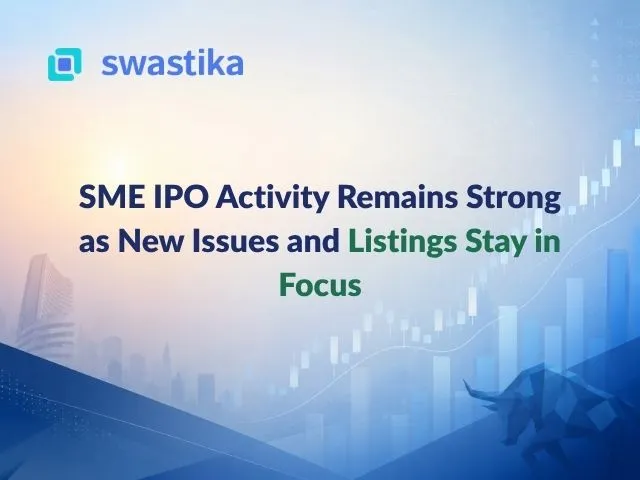 swastika

SME IPO Activity Remains Strong as New Issues and Listings Stay in Focus